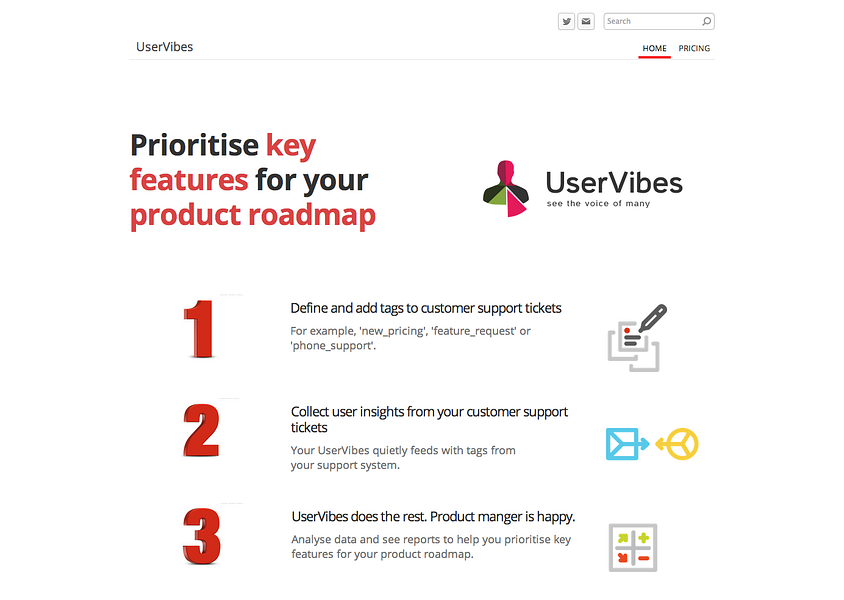 Search

UserVibes

HOME PRICING

Prioritise key features for your product roadmap

UserVibes
see the voice of many

1

Define and add tags to customer support tickets

For example, 'new_pricing', 'feature_request' or 'phone_support'.

2

Collect user insights from your customer support tickets

Your UserVibes quietly feeds with tags from your support system.

3

UserVibes does the rest. Product manger is happy.

Analyse data and see reports to help you prioritise key features for your product roadmap.